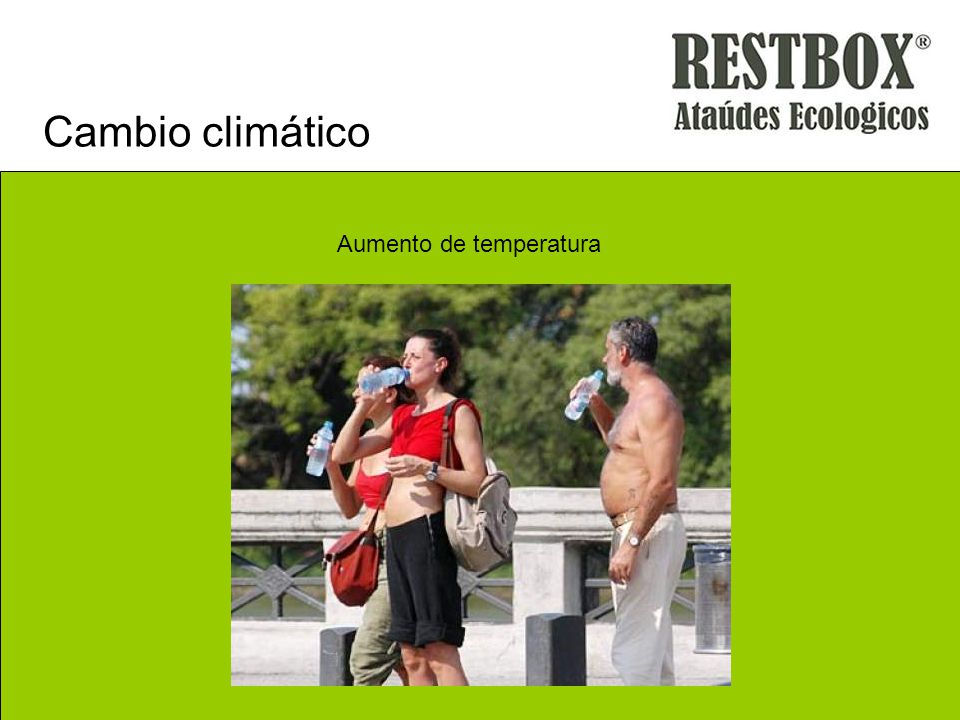 RESTBOX®
Ataúdes Ecologicos

Cambio climático

Aumento de temperatura